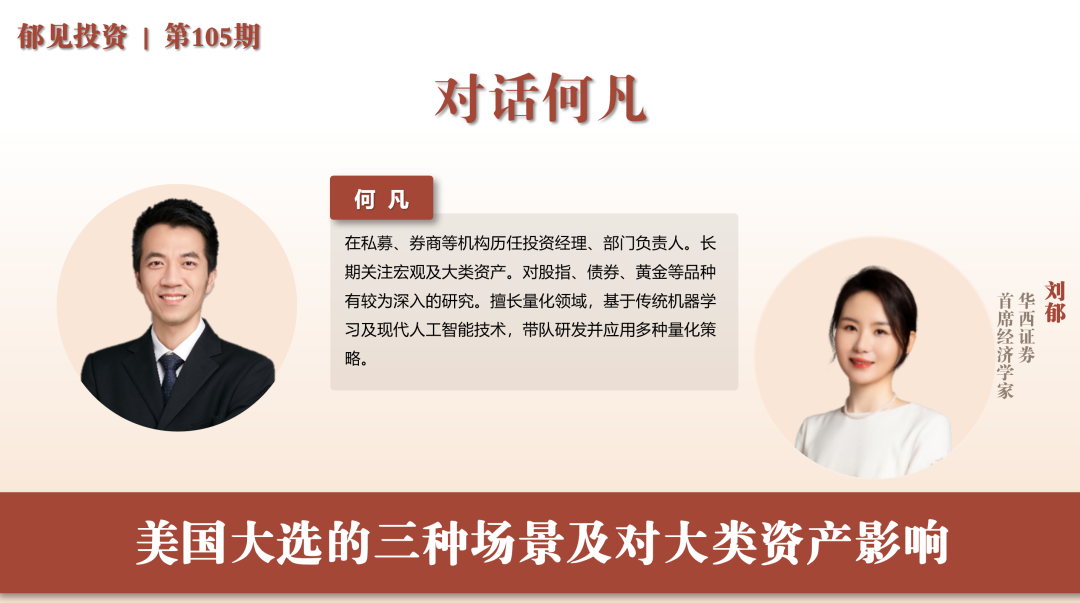 郁见投资 | 第105期

对话何凡

何 凡

在私募、券商等机构历任投资经理、部门负责人。长期关注宏观及大类资产。对股指、债券、黄金等品种有较为深入的研究。擅长量化领域，基于传统机器学习及现代人工智能技术，带队研发并应用多种量化策略。

刘郁
华西证券
首席经济学家

美国大选的三种场景及对大类资产影响